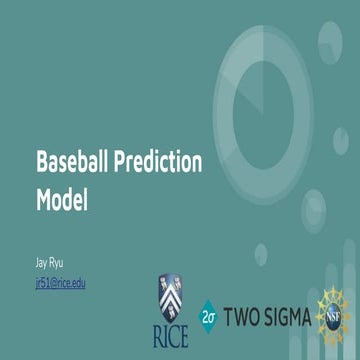 Baseball Prediction Model

Jay Ryu
jr51@rice.edu

RICE

$2\sigma$ TWO SIGMA

NSF